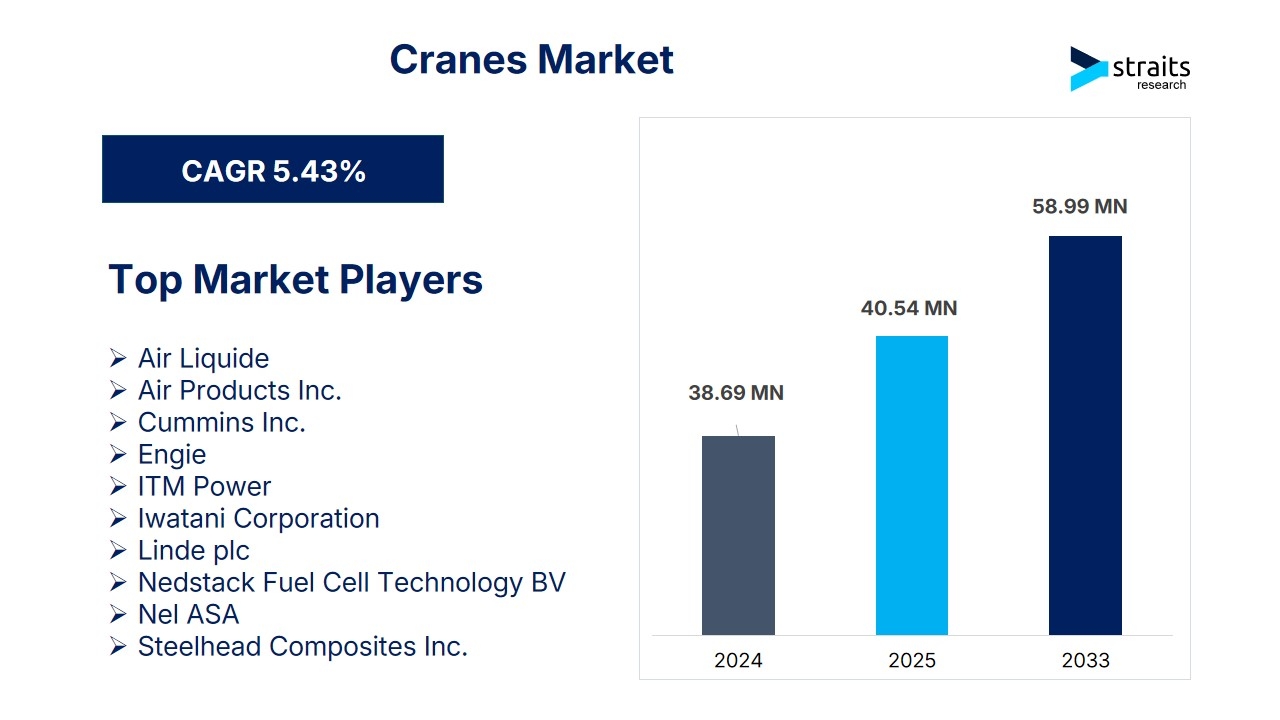 Cranes Market

straits research

CAGR 5.43%

Top Market Players

➢ Air Liquide
➢ Air Products Inc.
➢ Cummins Inc.
➢ Engie
➢ ITM Power
➢ Iwatani Corporation
➢ Linde plc
➢ Nedstack Fuel Cell Technology BV
➢ Nel ASA
➢ Steelhead Composites Inc.

38.69 MN
40.54 MN
58.99 MN

2024
2025
2033